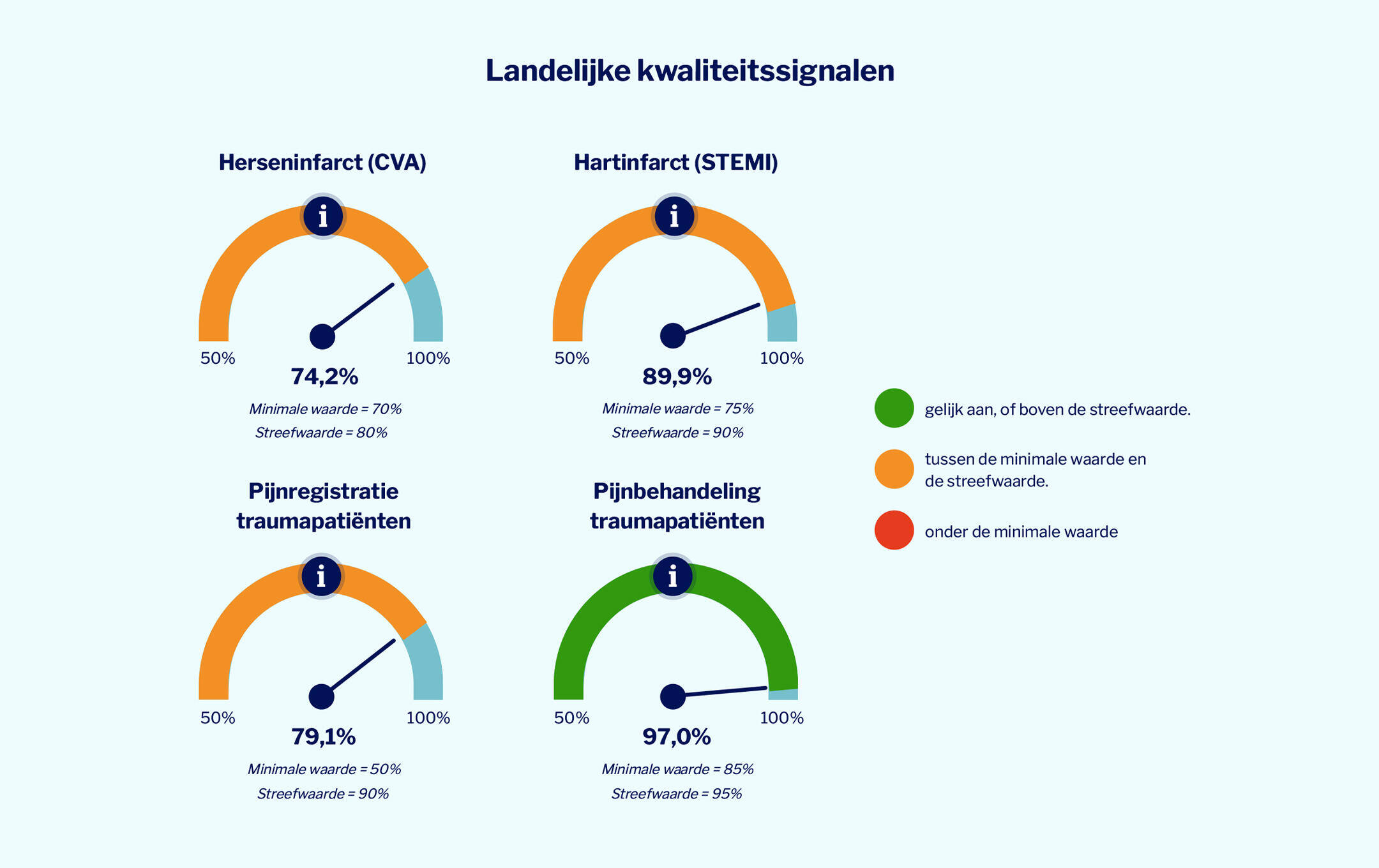 Landelijke kwaliteitssignalen

Herseninfarct (CVA)

i

50%

100%

74,2%

Minimale waarde = 70%

Streefwaarde = 80%

Hartinfarct (STEMI)

i

50%

100%

89,9%

Minimale waarde = 75%

Streefwaarde = 90%

Pijnregistratie traumapatiënten

i

50%

100%

79,1%

Minimale waarde = 50%

Streefwaarde = 90%

Pijnbehandeling traumapatiënten

i

50%

100%

97,0%

Minimale waarde = 85%

Streefwaarde = 95%

gelijk aan, of boven de streefwaarde.

tussen de minimale waarde en de streefwaarde.

onder de minimale waarde